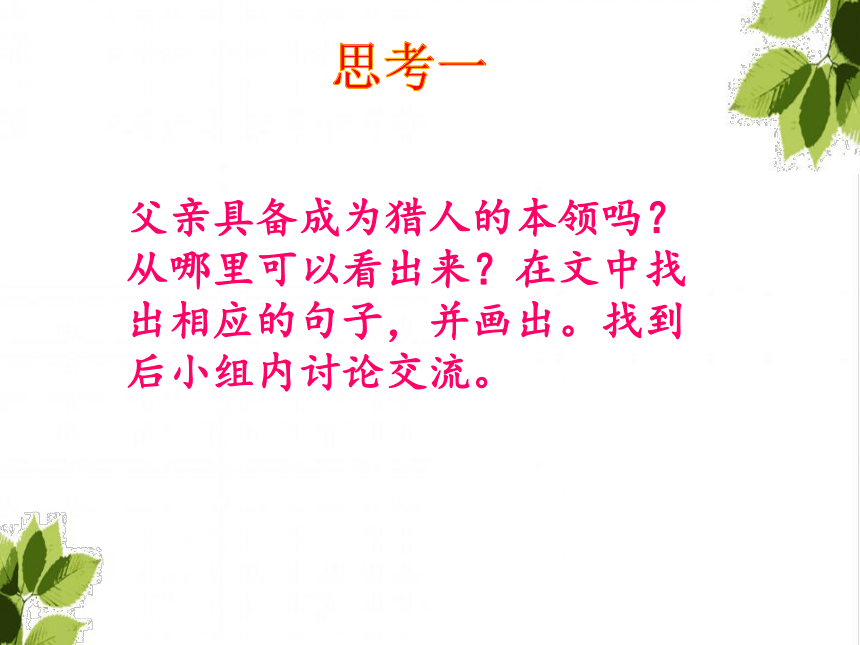 思考一

父亲具备成为猎人的本领吗？从哪里可以看出来？在文中找出相应的句子，并画出。找到后小组内讨论交流。